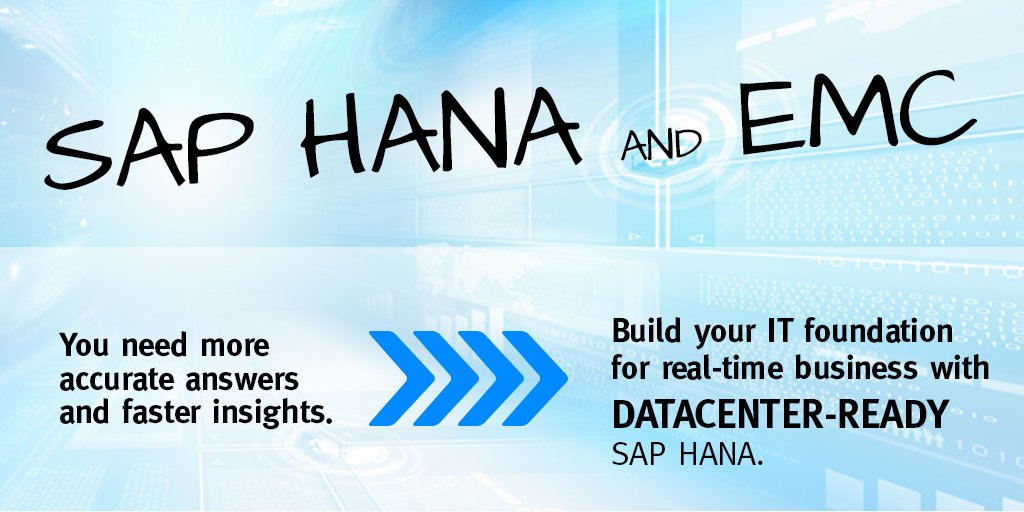 SAP HANA AND EMC

You need more accurate answers and faster insights.

Build your IT foundation for real-time business with DATACENTER-READY SAP HANA.